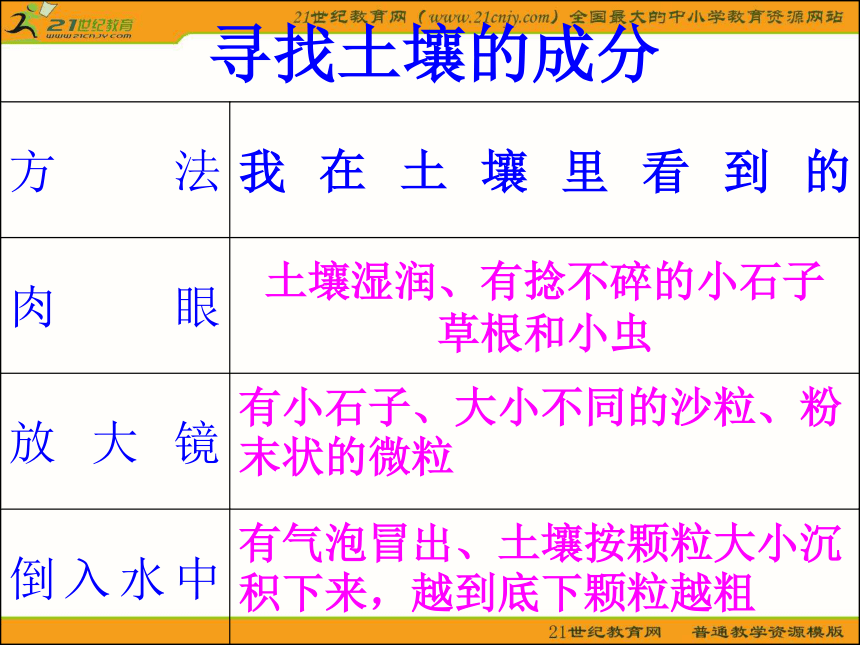 21世纪教育 www.21cnjy.com

21世纪教育网（www.21cnjy.com）全国最大的中小学教育资源网站

寻找土壤的成分

| 方法 | 我在土壤里看到的 |
|---|---|
| 肉眼 | 土壤湿润、有捻不碎的小石子草根和小虫 |
| 放大镜 | 有小石子、大小不同的沙粒、粉末状的微粒 |
| 倒入水中 | 有气泡冒出、土壤按颗粒大小沉积下来，越到底下颗粒越粗 |

21世纪教育网 普通教学资源模版